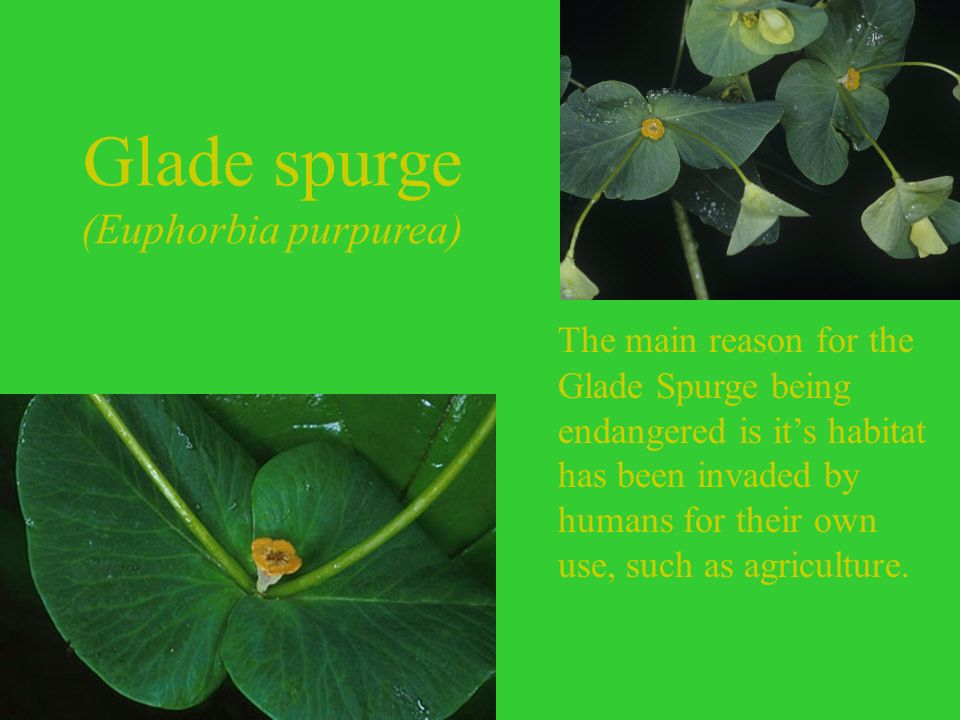 Glade spurge
(Euphorbia purpurea)

The main reason for the Glade Spurge being endangered is it’s habitat has been invaded by humans for their own use, such as agriculture.